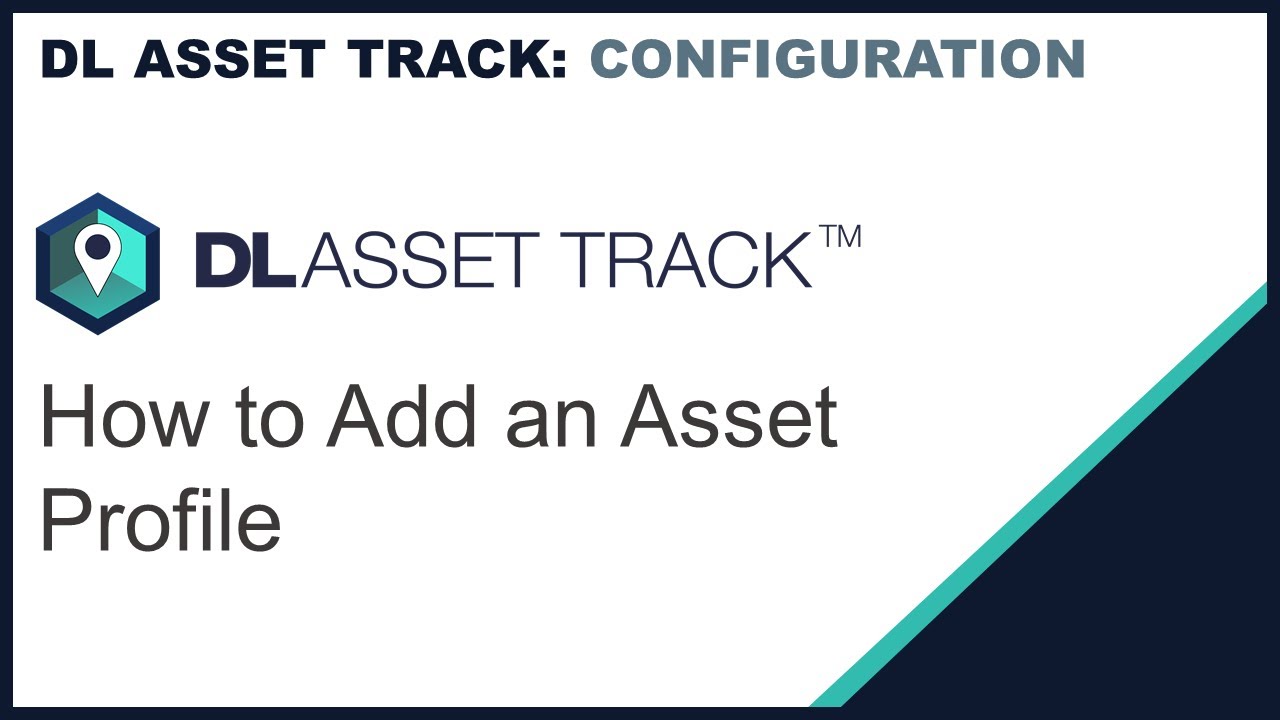 DL ASSET TRACK: CONFIGURATION

DLASSET TRACK™

How to Add an Asset Profile